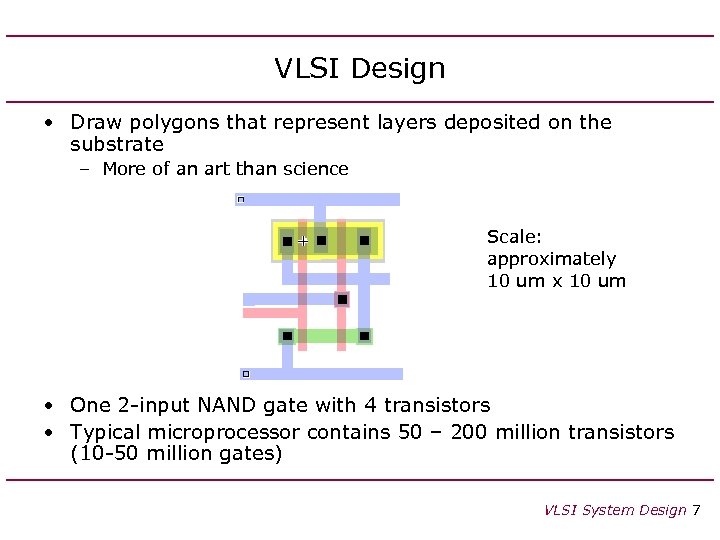 VLSI Design

• Draw polygons that represent layers deposited on the substrate
– More of an art than science

Scale: approximately 10 um x 10 um

• One 2-input NAND gate with 4 transistors
• Typical microprocessor contains 50 – 200 million transistors (10-50 million gates)

VLSI System Design 7